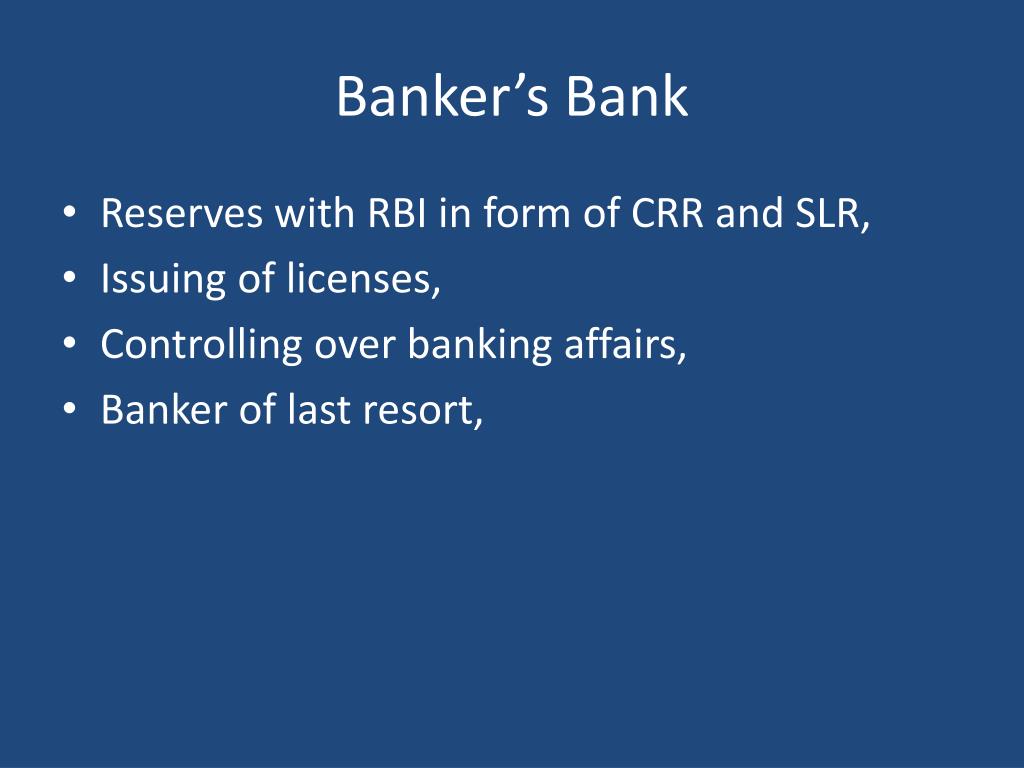 Banker’s Bank

• Reserves with RBI in form of CRR and SLR,
• Issuing of licenses,
• Controlling over banking affairs,
• Banker of last resort,